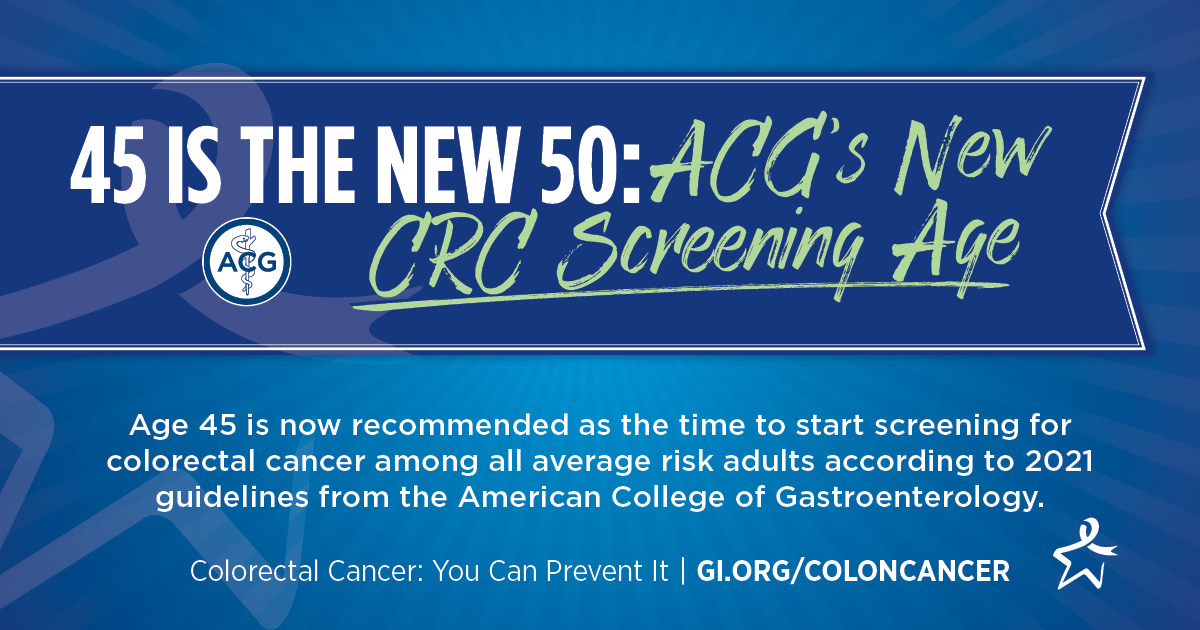 45 IS THE NEW 50: ACG's New CRC Screening Age

ACG

Age 45 is now recommended as the time to start screening for colorectal cancer among all average risk adults according to 2021 guidelines from the American College of Gastroenterology.

Colorectal Cancer: You Can Prevent It | GI.ORG/COLONCANCER